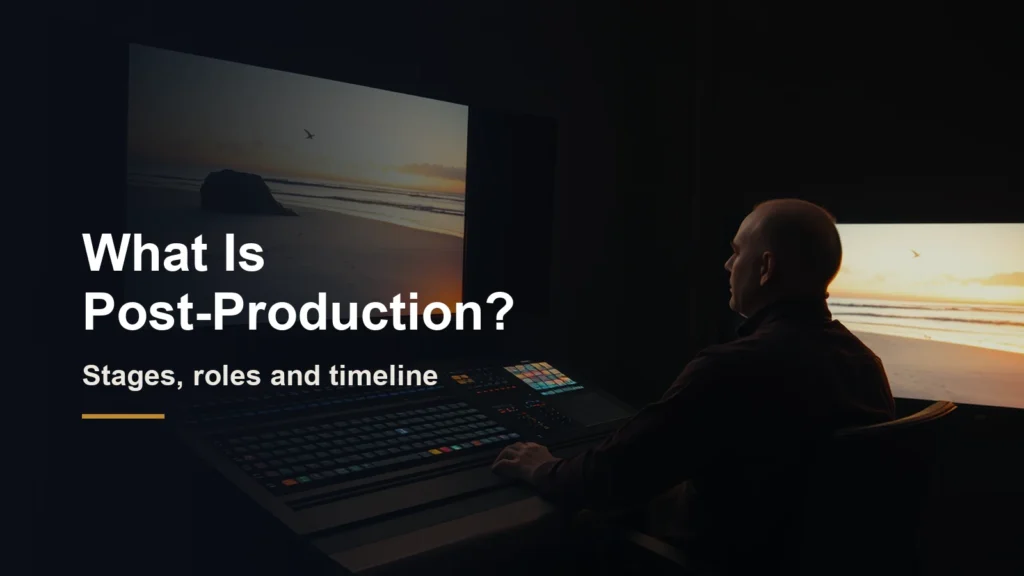 What Is
Post-Production?

Stages, roles and timeline